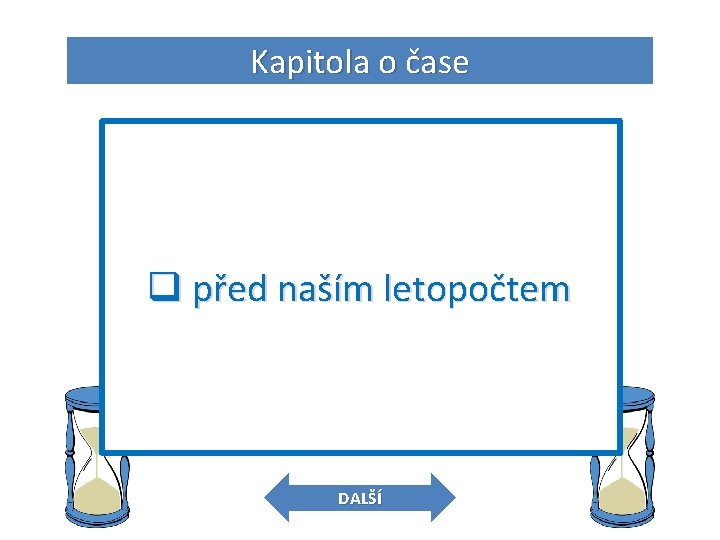 Kapitola o čase

❑ před naším letopočtem

DALŠÍ